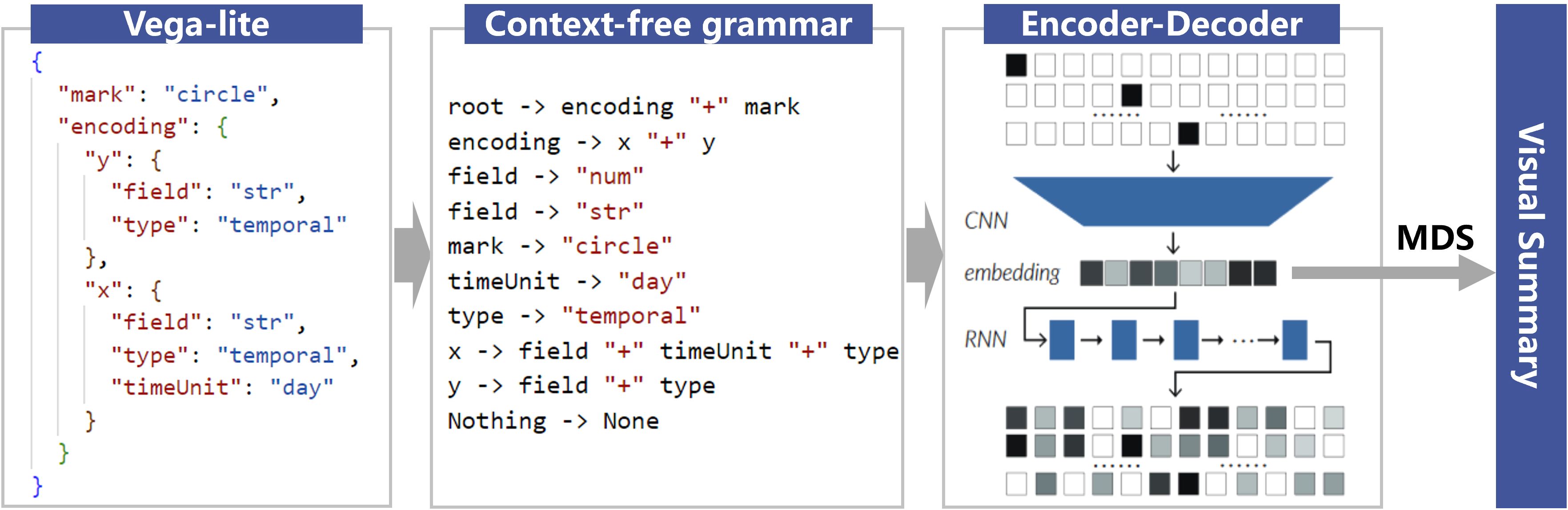 Vega-lite

{
"mark": "circle",
"encoding": {
"y": {
"field": "str",
"type": "temporal"
},
"x": {
"field": "str",
"type": "temporal",
"timeUnit": "day"
}
}
}

Context-free grammar

root -> encoding "+" mark
encoding -> x "+" y
field -> "num"
field -> "str"
mark -> "circle"
timeUnit -> "day"
type -> "temporal"
x -> field "+" timeUnit "+" type
y -> field "+" type
Nothing -> None

Encoder-Decoder

CNN
embedding
RNN

MDS

Visual Summary